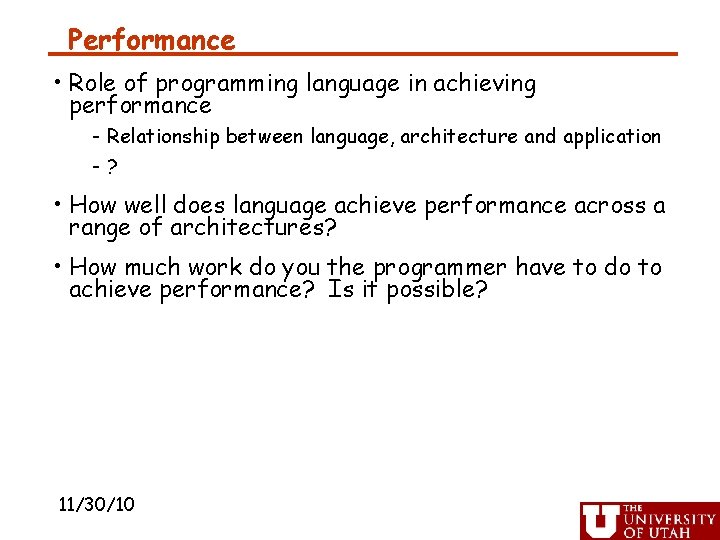 Performance

• Role of programming language in achieving performance
  - Relationship between language, architecture and application
  - ?

• How well does language achieve performance across a range of architectures?

• How much work do you the programmer have to do to achieve performance? Is it possible?

11/30/10

U THE UNIVERSITY OF UTAH